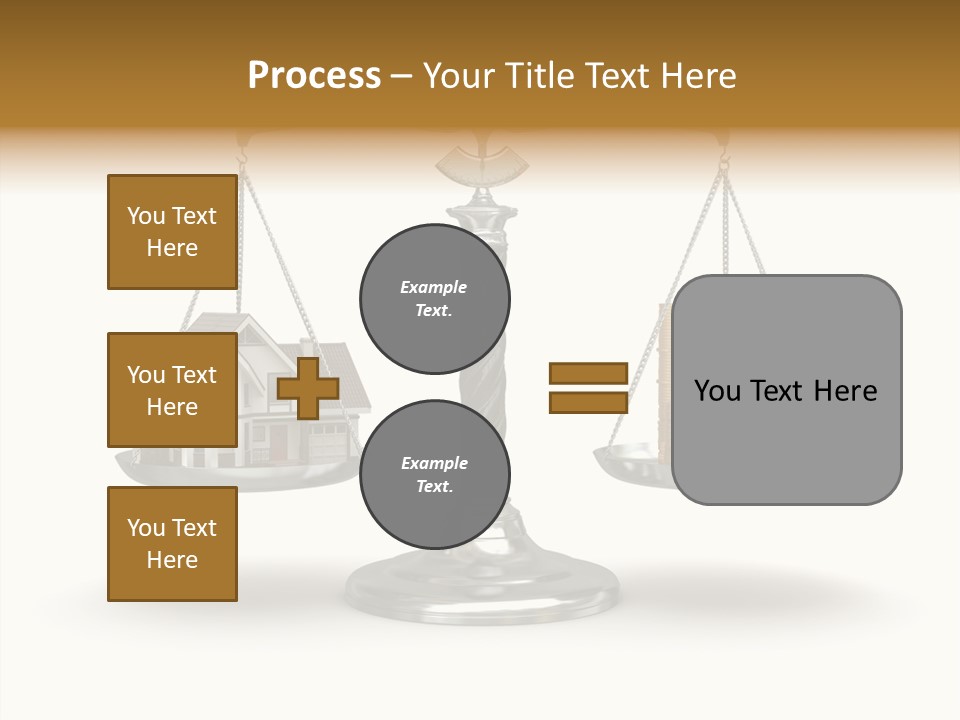 Process – Your Title Text Here

You Text Here

You Text Here

You Text Here

Example Text.

Example Text.

You Text Here